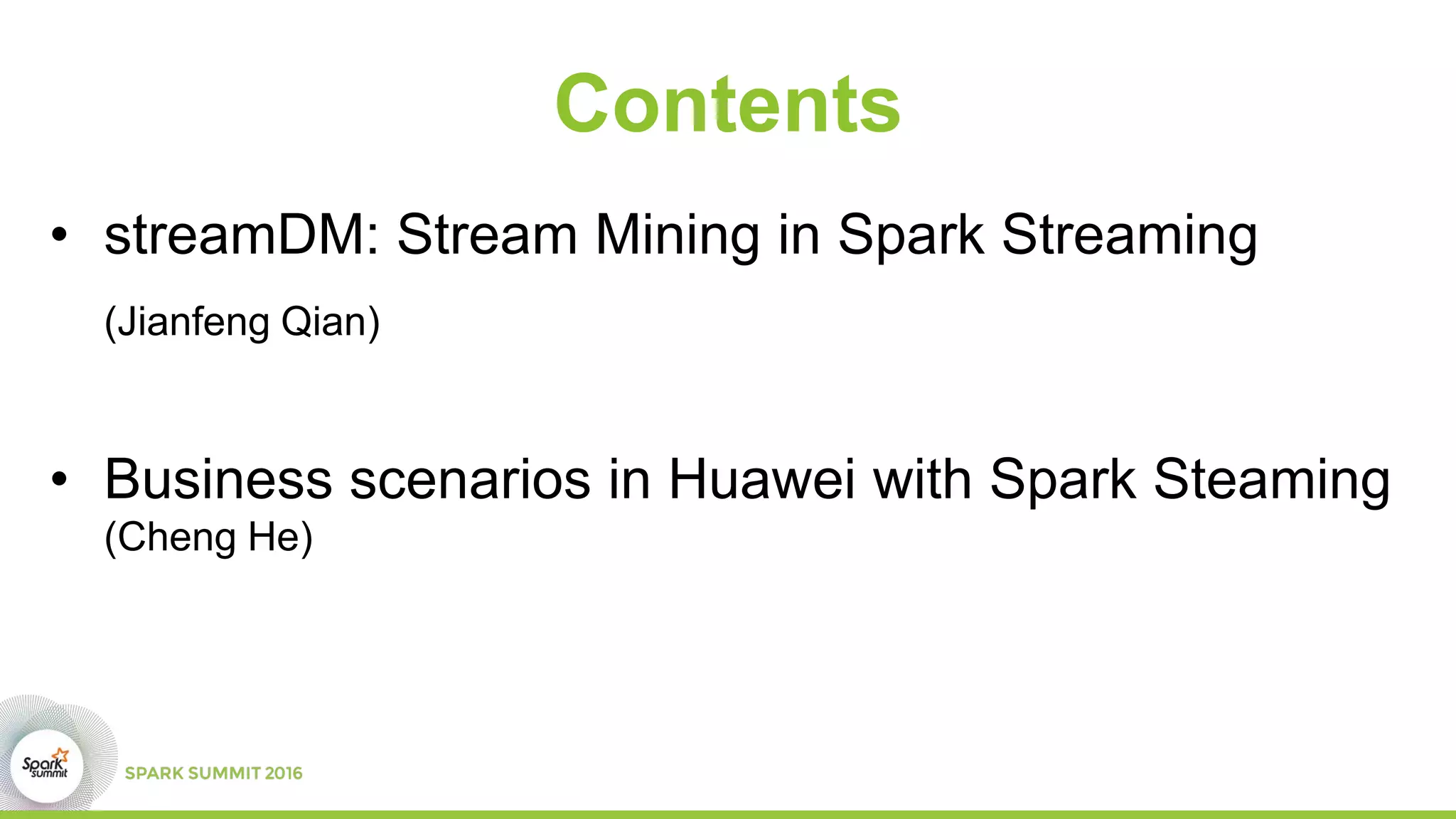 Contents

• streamDM: Stream Mining in Spark Streaming

(Jianfeng Qian)

• Business scenarios in Huawei with Spark Steaming
(Cheng He)

Spark summit

SPARK SUMMIT 2016